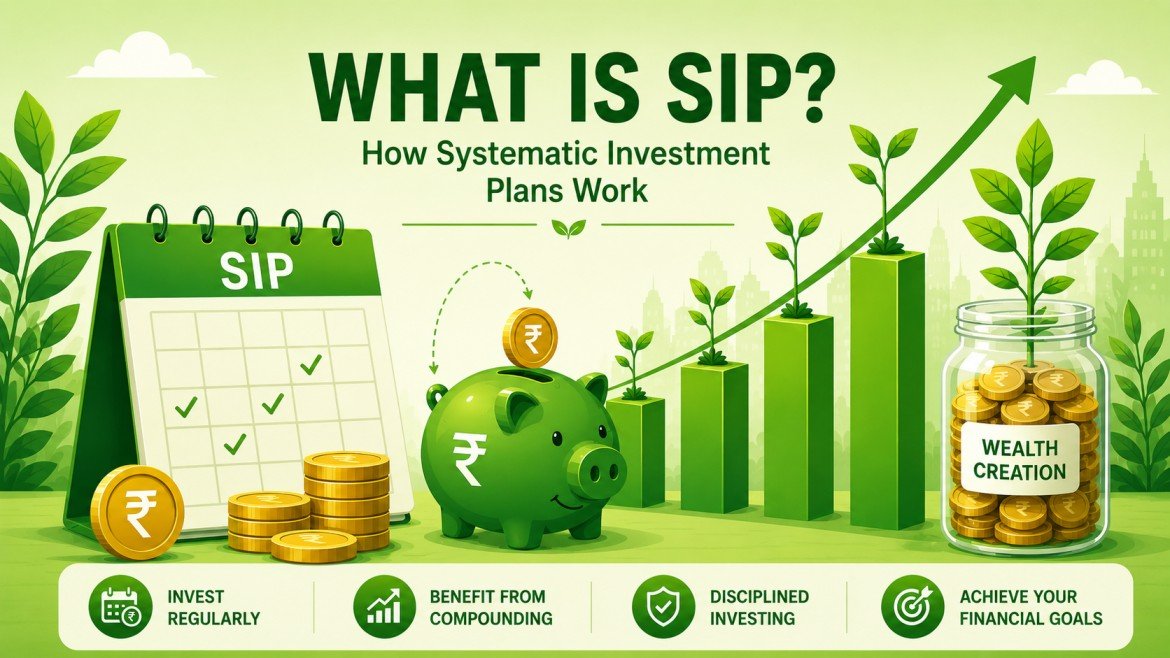 WHAT IS SIP?

How Systematic Investment Plans Work

SIP

₹

₹

₹

WEALTH CREATION

INVEST REGULARLY

BENEFIT FROM COMPOUNDING

DISCIPLINED INVESTING

ACHIEVE YOUR FINANCIAL GOALS